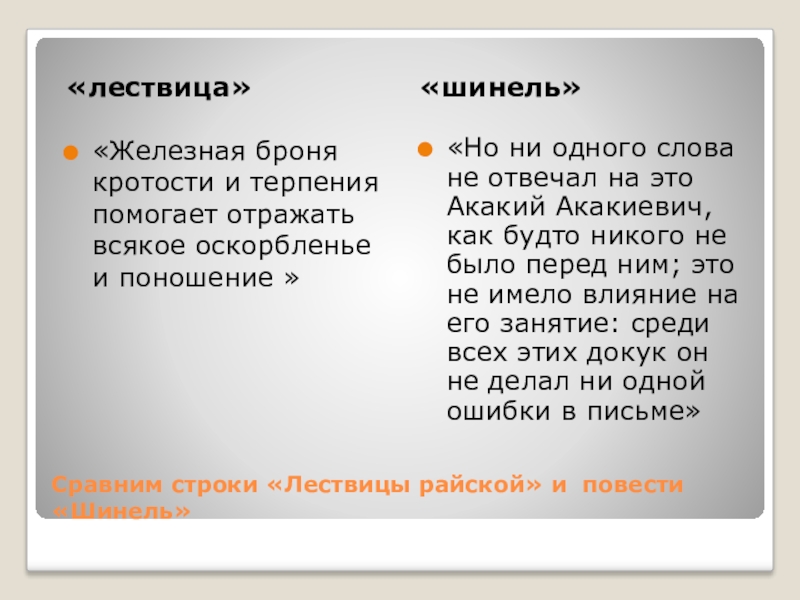 «лествица»

«Железная броня кротости и терпения помогает отражать всякое оскорбленье и поношение »

«шинель»

«Но ни одного слова не отвечал на это Акакий Акакиевич, как будто никого не было перед ним; это не имело влияние на его занятие: среди всех этих докук он не делал ни одной ошибки в письме»

Сравним строки «Лествицы райской» и повести «Шинель»